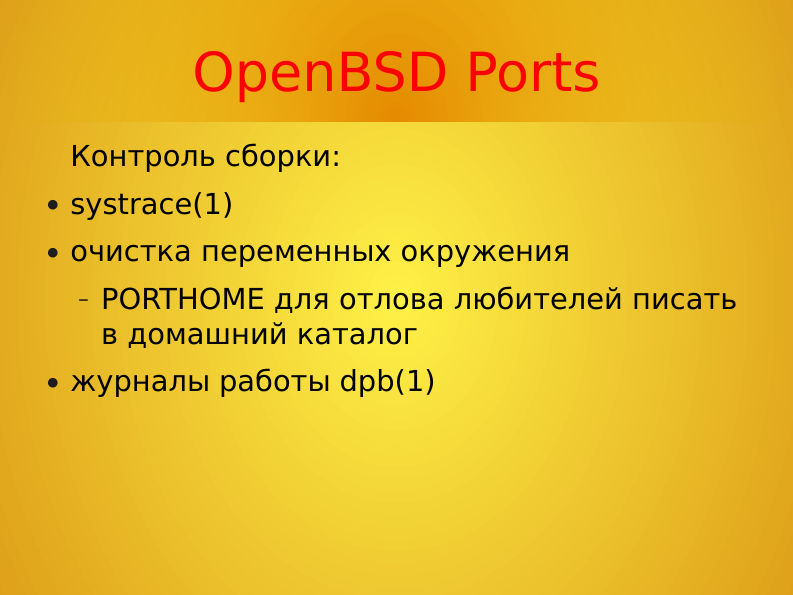 OpenBSD Ports

Контроль сборки:

• systrace(1)

• очистка переменных окружения

– PORTHOME для отлова любителей писать в домашний каталог

• журналы работы dpb(1)